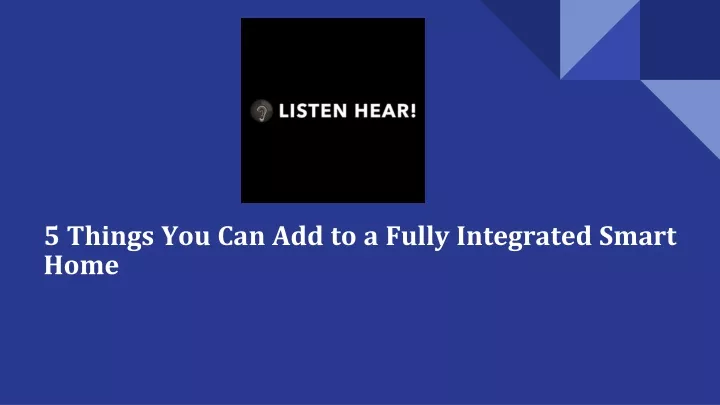 LISTEN HEAR!

5 Things You Can Add to a Fully Integrated Smart Home